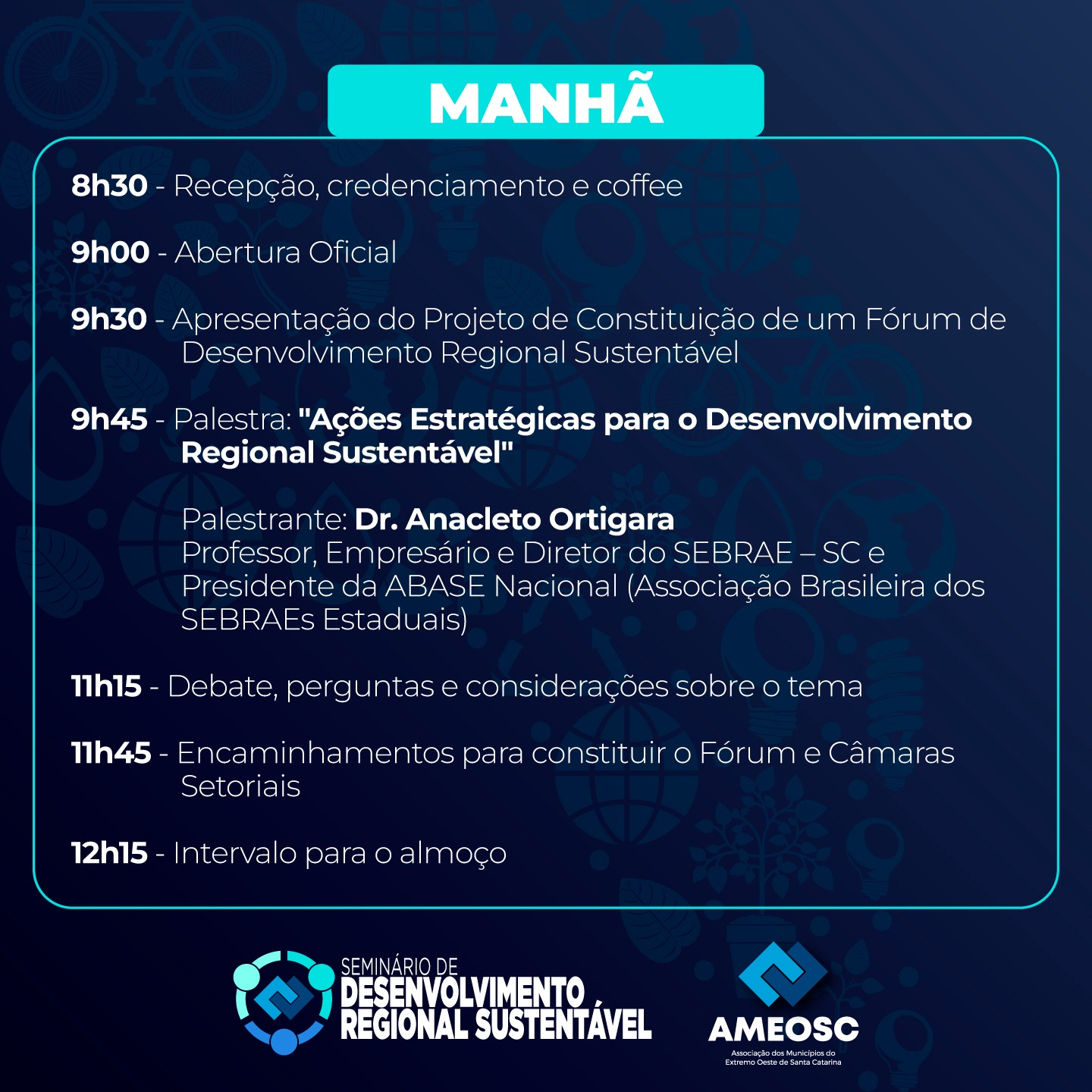 MANHÃ

8h30 - Recepção, credenciamento e coffee

9h00 - Abertura Oficial

9h30 - Apresentação do Projeto de Constituição de um Fórum de Desenvolvimento Regional Sustentável

9h45 - Palestra: "Ações Estratégicas para o Desenvolvimento Regional Sustentável"

Palestrante: Dr. Anacleto Ortigara
Professor, Empresário e Diretor do SEBRAE – SC e Presidente da ABASE Nacional (Associação Brasileira dos SEBRAEs Estaduais)

11h15 - Debate, perguntas e considerações sobre o tema

11h45 - Encaminhamentos para constituir o Fórum e Câmaras Setoriais

12h15 - Intervalo para o almoço

SEMINÁRIO DE DESENVOLVIMENTO REGIONAL SUSTENTÁVEL

AMEOSC
Associação dos Municípios do Extremo Oeste de Santa Catarina